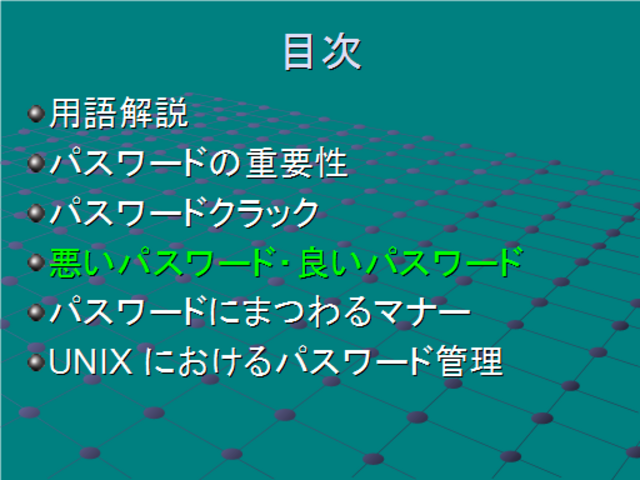 目次

用語解説

パスワードの重要性

パスワードクラック

悪いパスワード･良いパスワード

パスワードにまつわるマナー

UNIX におけるパスワード管理